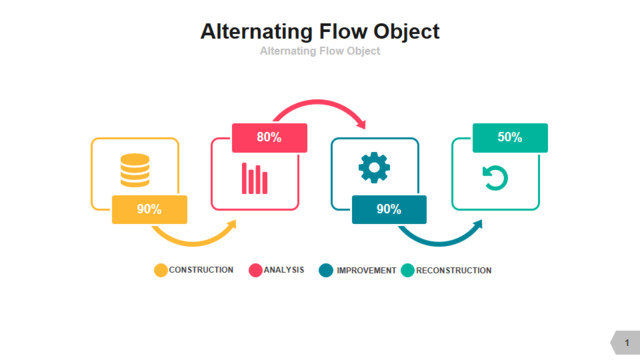 Alternating Flow Object
Alternating Flow Object

90%

80%

90%

50%

CONSTRUCTION ANALYSIS IMPROVEMENT RECONSTRUCTION

1